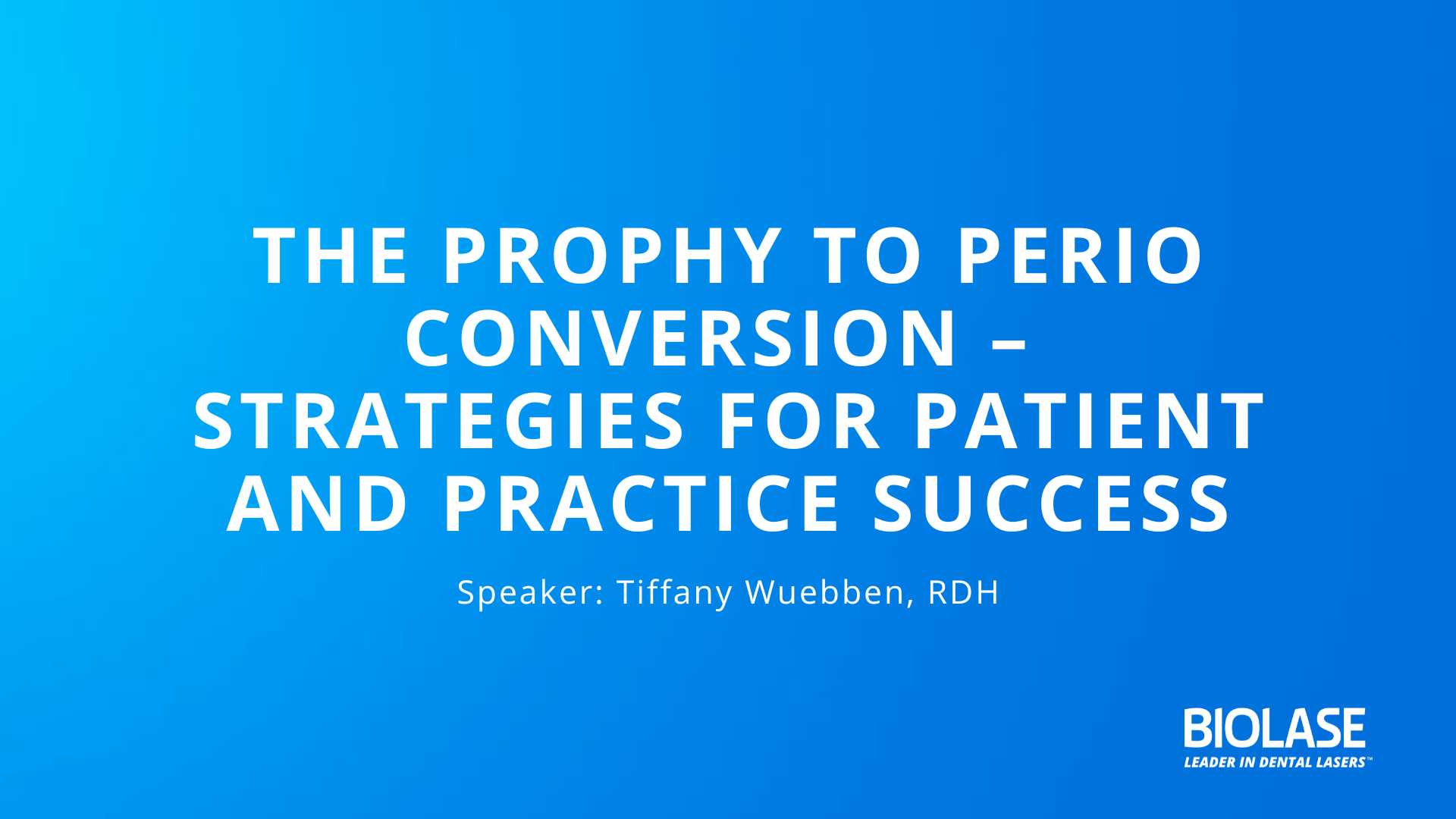 THE PROPHY TO PERIO CONVERSION – STRATEGIES FOR PATIENT AND PRACTICE SUCCESS

Speaker: Tiffany Wuebben, RDH

BIOLASE
LEADER IN DENTAL LASERS™